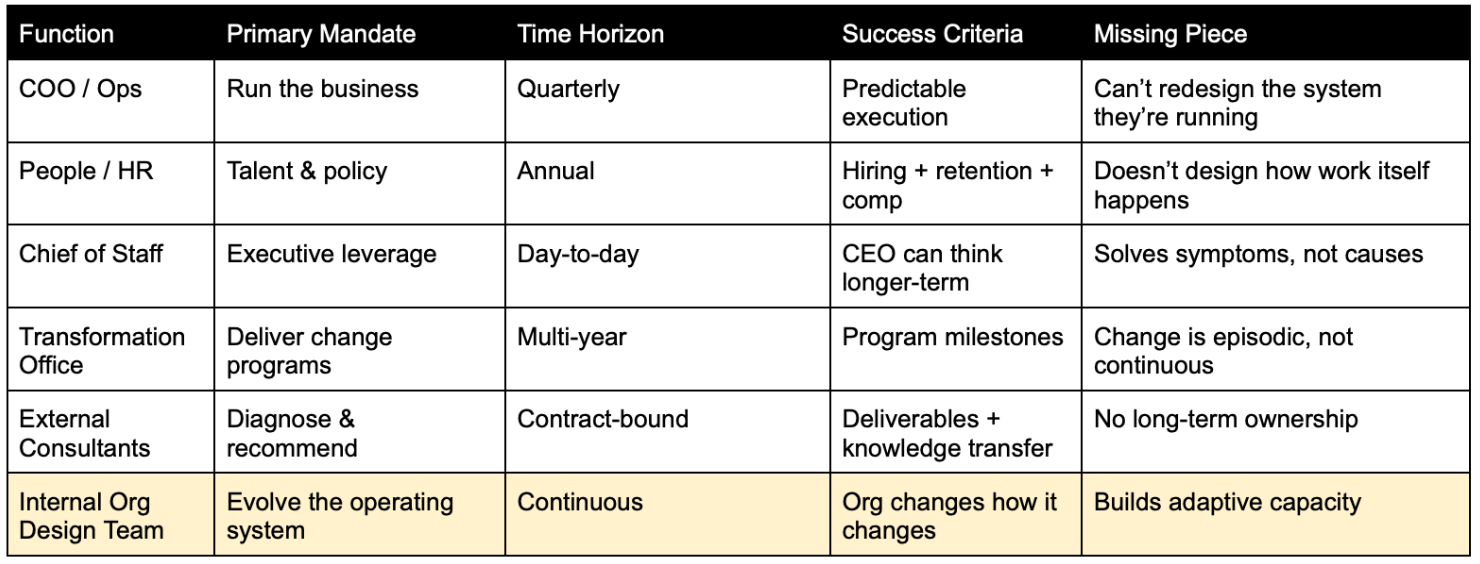 | Function | Primary Mandate | Time Horizon | Success Criteria | Missing Piece |
|---|---|---|---|---|
| COO / Ops | Run the business | Quarterly | Predictable execution | Can't redesign the system they're running |
| People / HR | Talent & policy | Annual | Hiring + retention + comp | Doesn't design how work itself happens |
| Chief of Staff | Executive leverage | Day-to-day | CEO can think longer-term | Solves symptoms, not causes |
| Transformation Office | Deliver change programs | Multi-year | Program milestones | Change is episodic, not continuous |
| External Consultants | Diagnose & recommend | Contract-bound | Deliverables + knowledge transfer | No long-term ownership |
| Internal Org Design Team | Evolve the operating system | Continuous | Org changes how it changes | Builds adaptive capacity |